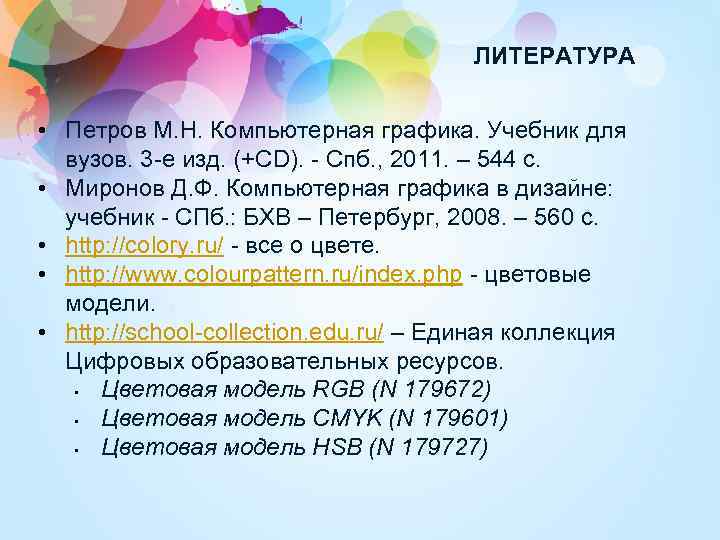 ЛИТЕРАТУРА

• Петров М.Н. Компьютерная графика. Учебник для вузов. 3-е изд. (+CD). - Спб., 2011. – 544 с.
• Миронов Д.Ф. Компьютерная графика в дизайне: учебник - СПб.: БХВ – Петербург, 2008. – 560 с.
• http://colory.ru/ - все о цвете.
• http://www.colourpattern.ru/index.php - цветовые модели.
• http://school-collection.edu.ru/ – Единая коллекция Цифровых образовательных ресурсов.
• Цветовая модель RGB (N 179672)
• Цветовая модель CMYK (N 179601)
• Цветовая модель HSB (N 179727)